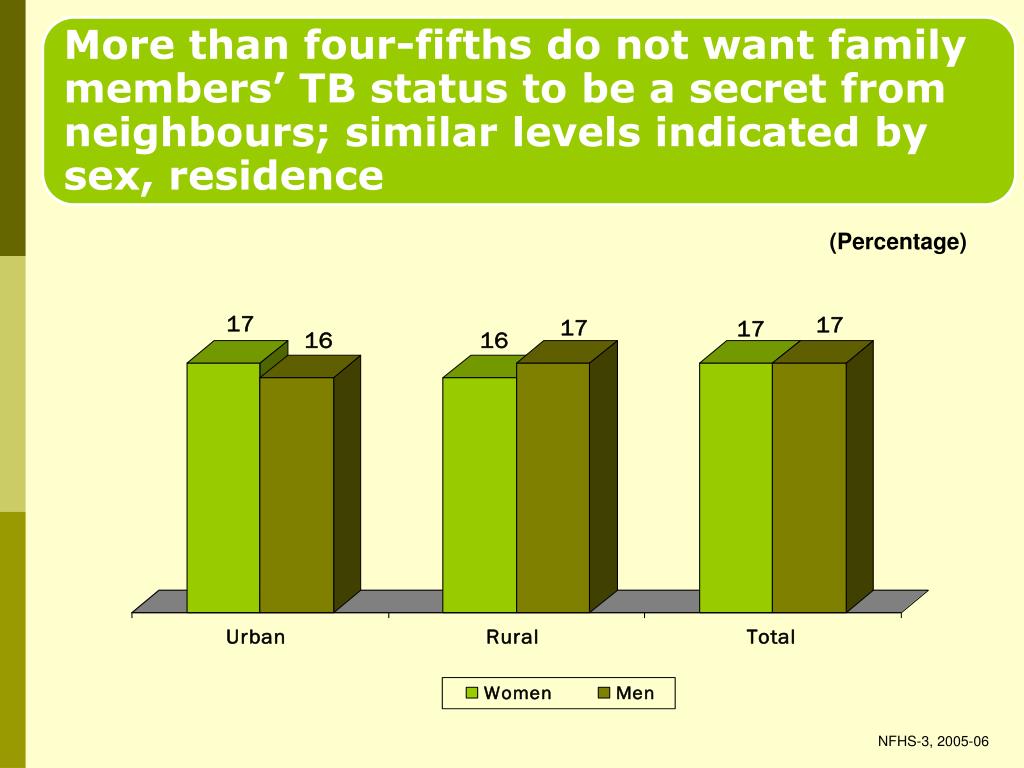 More than four-fifths do not want family members’ TB status to be a secret from neighbours; similar levels indicated by sex, residence

(Percentage)

17
16
16
17
17
17

Urban
Rural
Total

Women
Men

NFHS-3, 2005-06